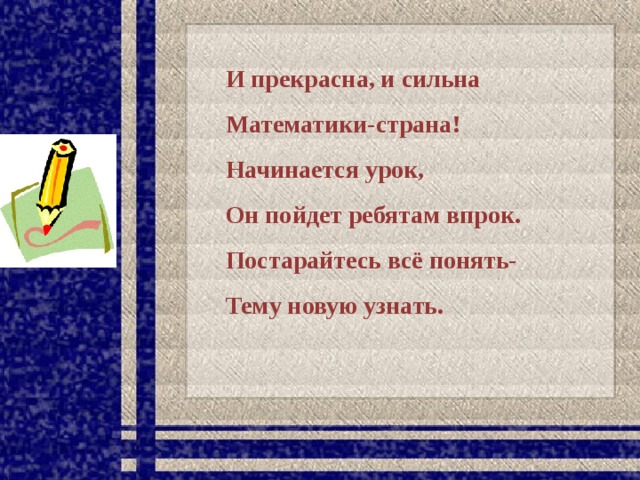 И прекрасна, и сильна

Математики-страна!

Начинается урок,

Он пойдет ребятам впрок.

Постарайтесь всё понять-

Тему новую узнать.